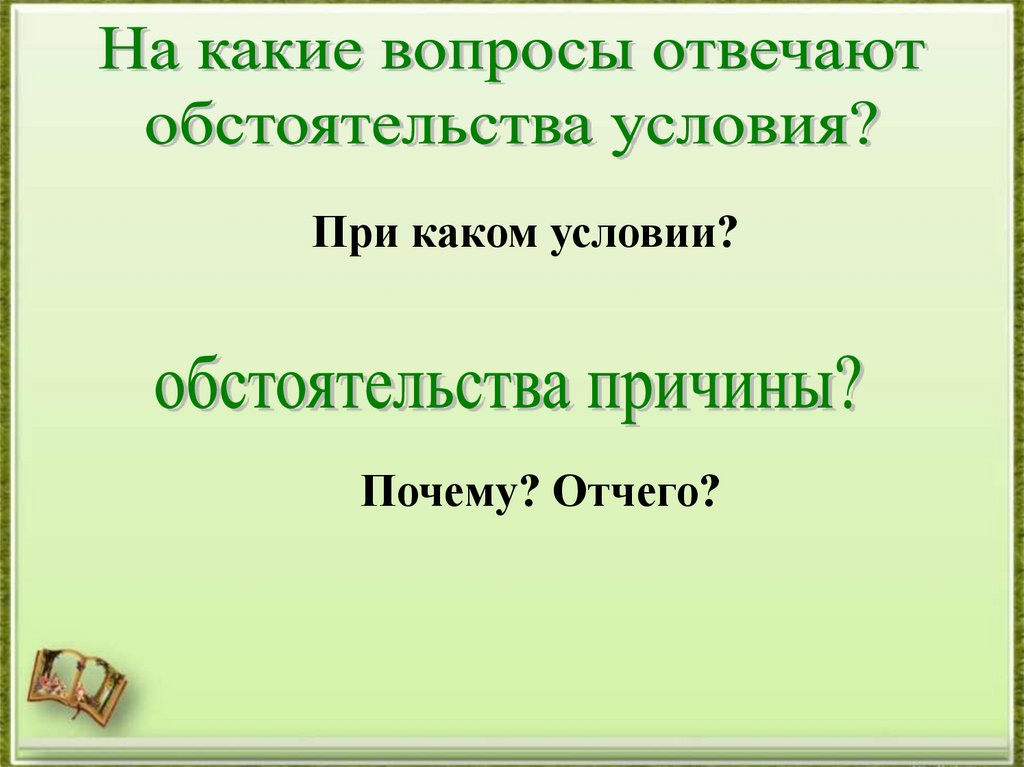 На какие вопросы отвечают обстоятельства условия?

При каком условии?

обстоятельства причины?

Почему? Отчего?